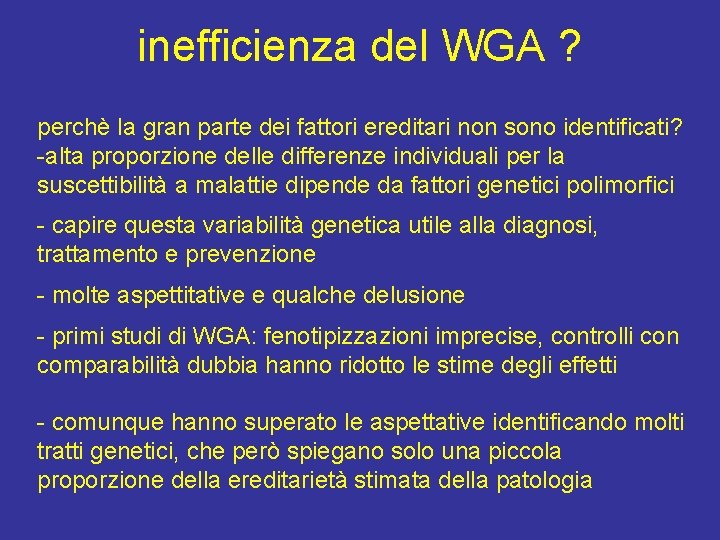 inefficienza del WGA ?

perchè la gran parte dei fattori ereditari non sono identificati?
-alta proporzione delle differenze individuali per la suscettibilità a malattie dipende da fattori genetici polimorfici

- capire questa variabilità genetica utile alla diagnosi, trattamento e prevenzione

- molte aspettitative e qualche delusione

- primi studi di WGA: fenotipizzazioni imprecise, controlli con comparabilità dubbia hanno ridotto le stime degli effetti

- comunque hanno superato le aspettative identificando molti tratti genetici, che però spiegano solo una piccola proporzione della ereditarietà stimata della patologia